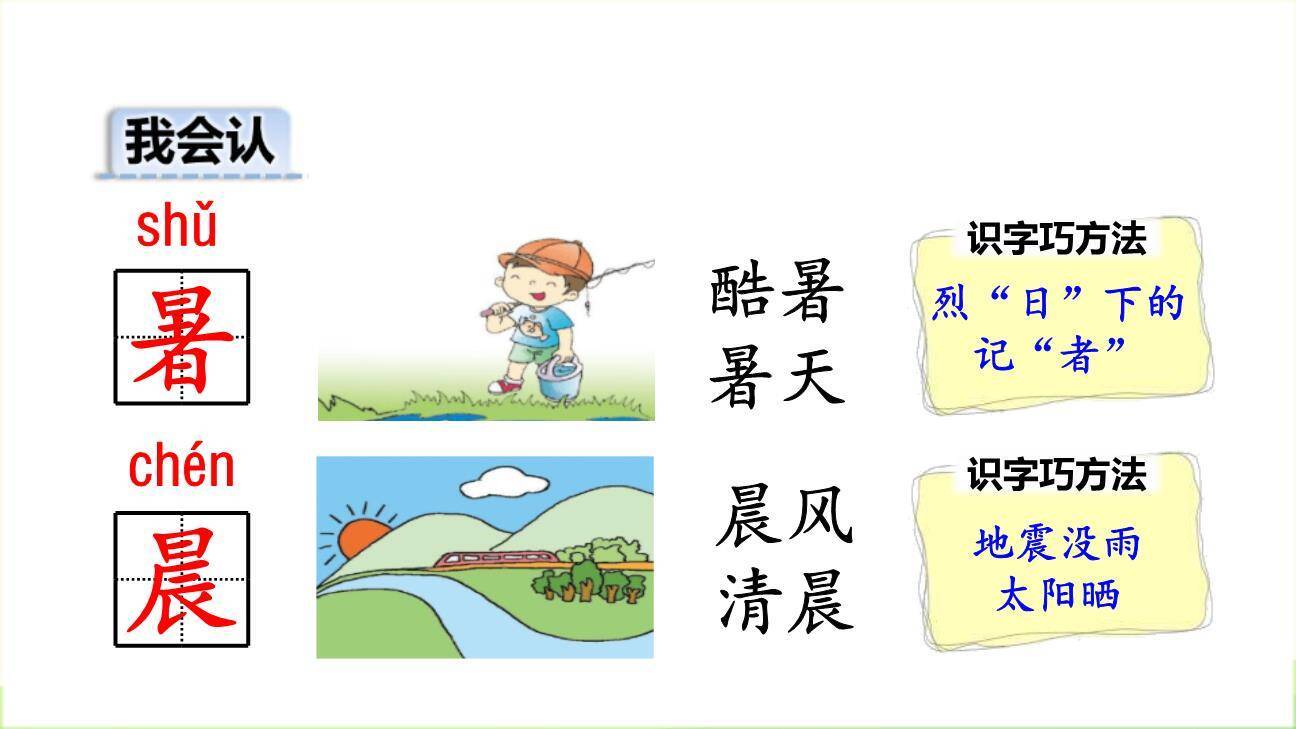 我会认

shǔ
暑

酷暑
暑天

识字巧方法
烈“日”下的记“者”

chén
晨

晨风
清晨

识字巧方法
地震没雨
太阳晒